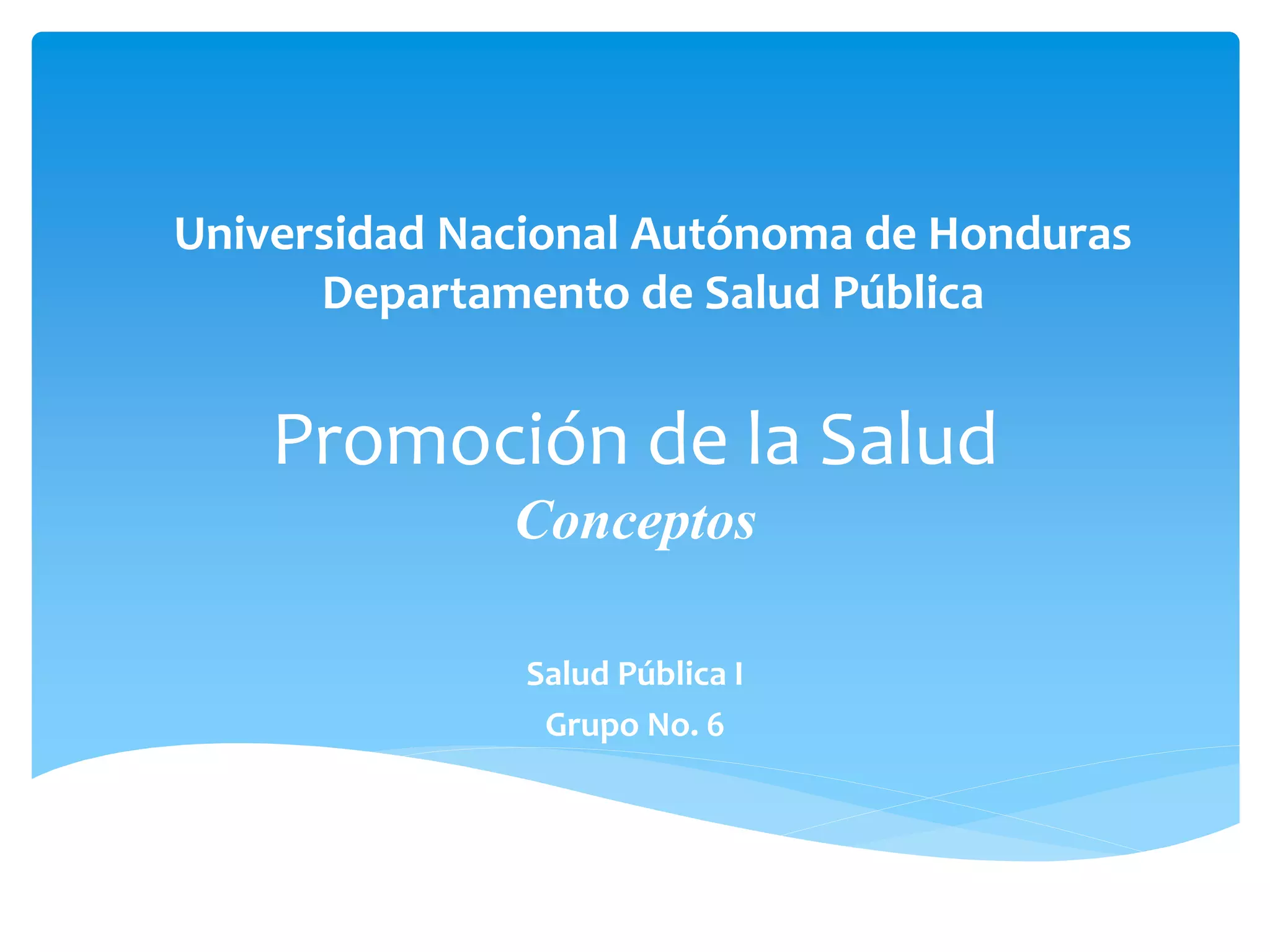 Universidad Nacional Autónoma de Honduras
Departamento de Salud Pública

Promoción de la Salud
Conceptos

Salud Pública I
Grupo No. 6